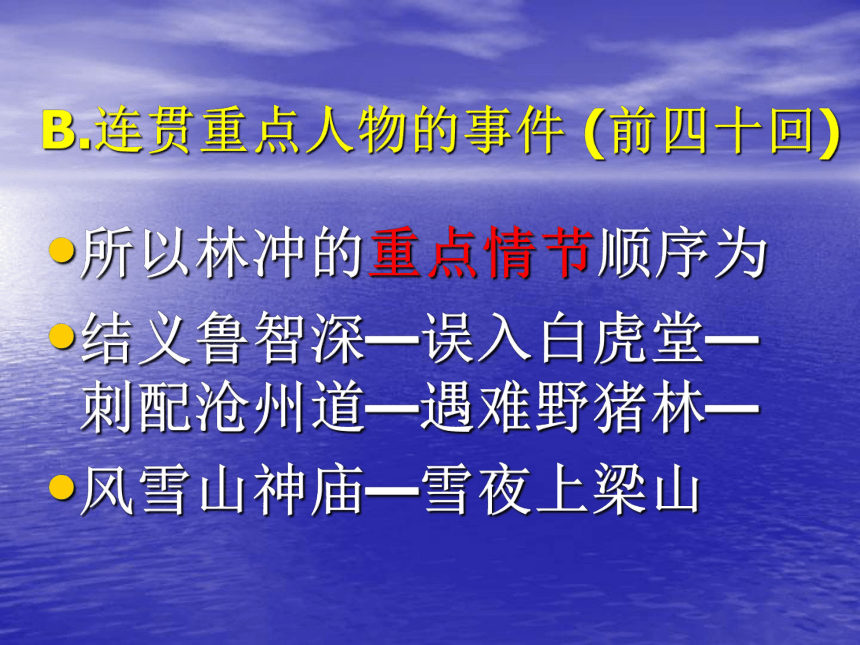 B.连贯重点人物的事件 (前四十回)

• 所以林冲的重点情节顺序为

• 结义鲁智深—误入白虎堂—刺配沧州道—遇难野猪林—

• 风雪山神庙—雪夜上梁山